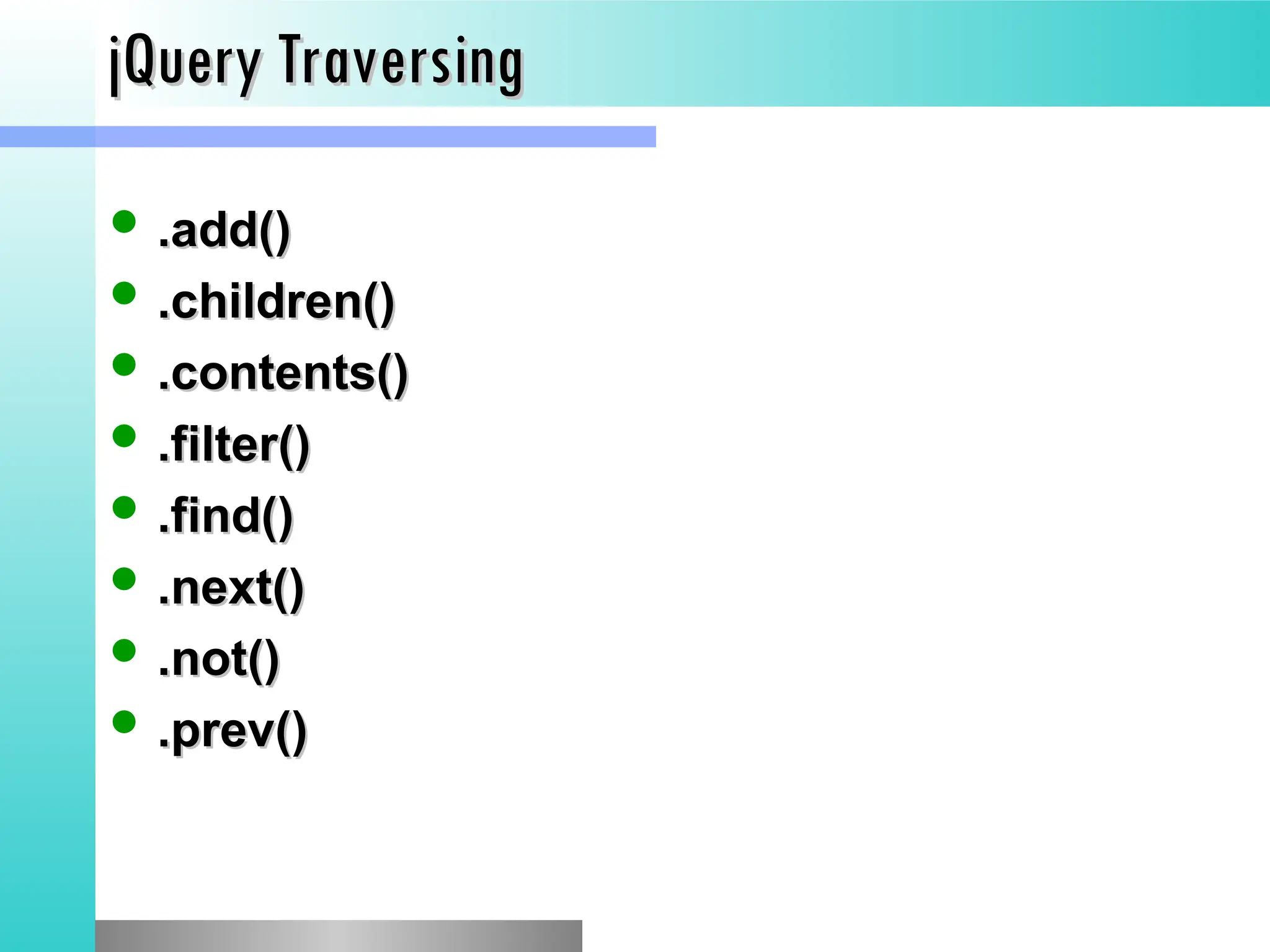 jQuery Traversing

- .add()
- .children()
- .contents()
- .filter()
- .find()
- .next()
- .not()
- .prev()